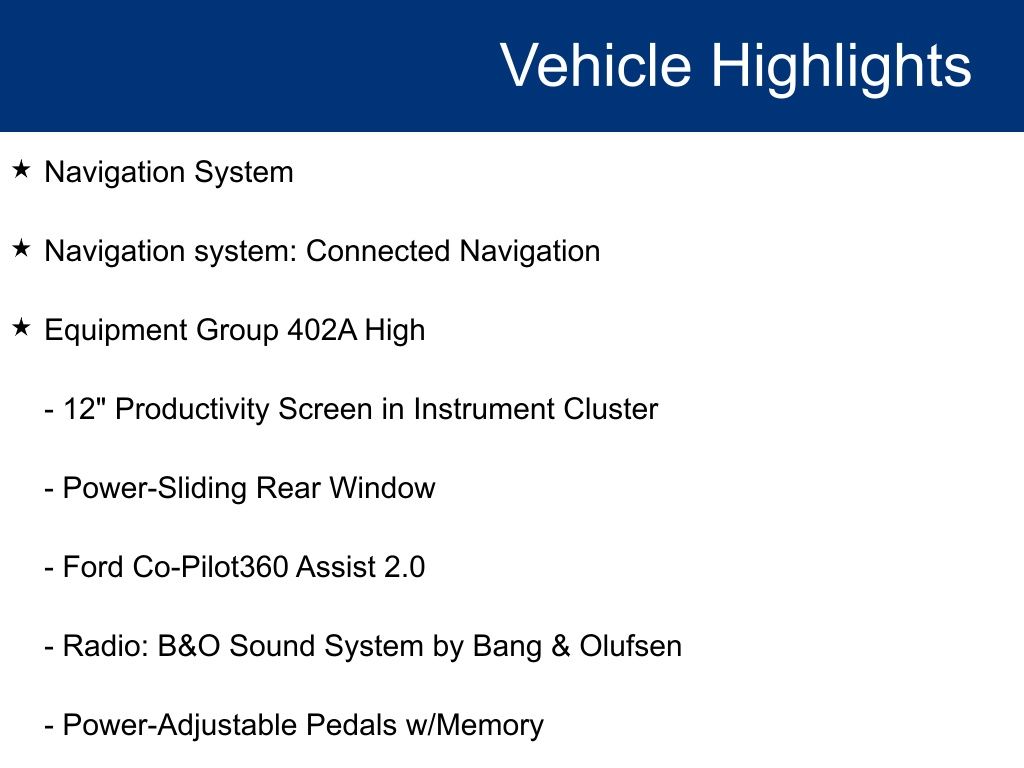 Vehicle Highlights

★ Navigation System

★ Navigation system: Connected Navigation

★ Equipment Group 402A High

- 12" Productivity Screen in Instrument Cluster

- Power-Sliding Rear Window

- Ford Co-Pilot360 Assist 2.0

- Radio: B&O Sound System by Bang & Olufsen

- Power-Adjustable Pedals w/Memory